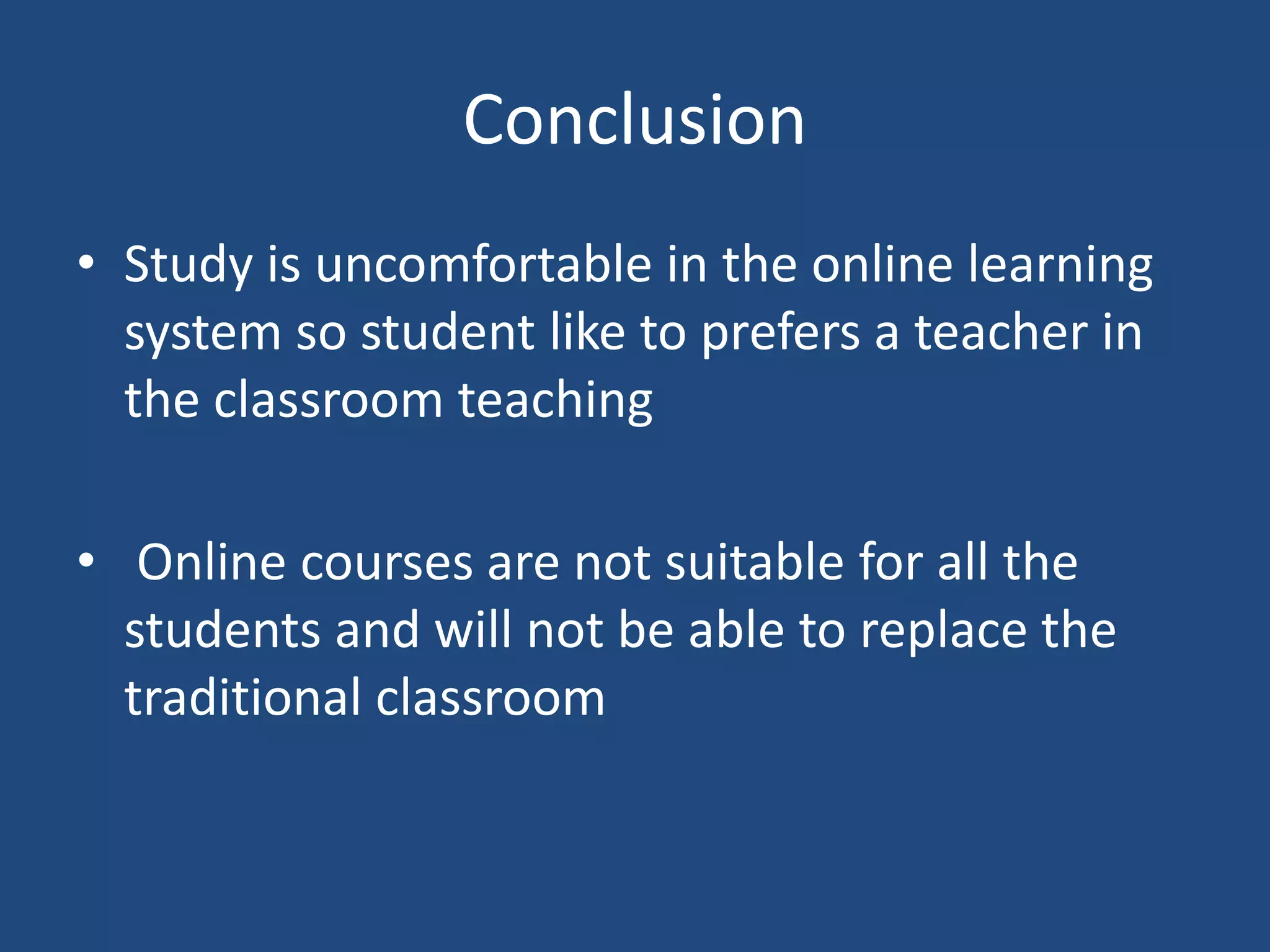 Conclusion

• Study is uncomfortable in the online learning system so student like to prefers a teacher in the classroom teaching

• Online courses are not suitable for all the students and will not be able to replace the traditional classroom